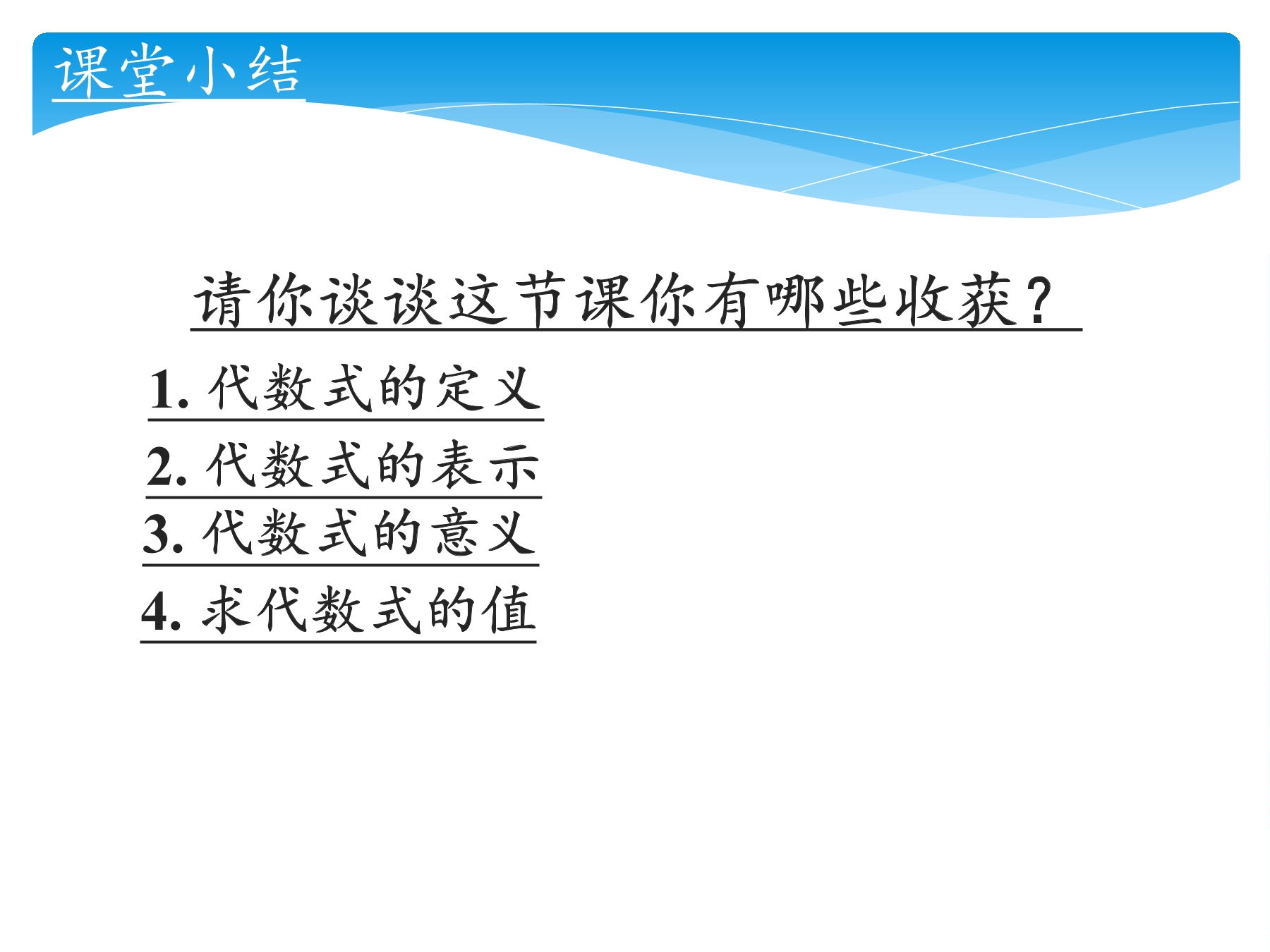 课堂小结

请你谈谈这节课你有哪些收获？

1. 代数式的定义

2. 代数式的表示

3. 代数式的意义

4. 求代数式的值